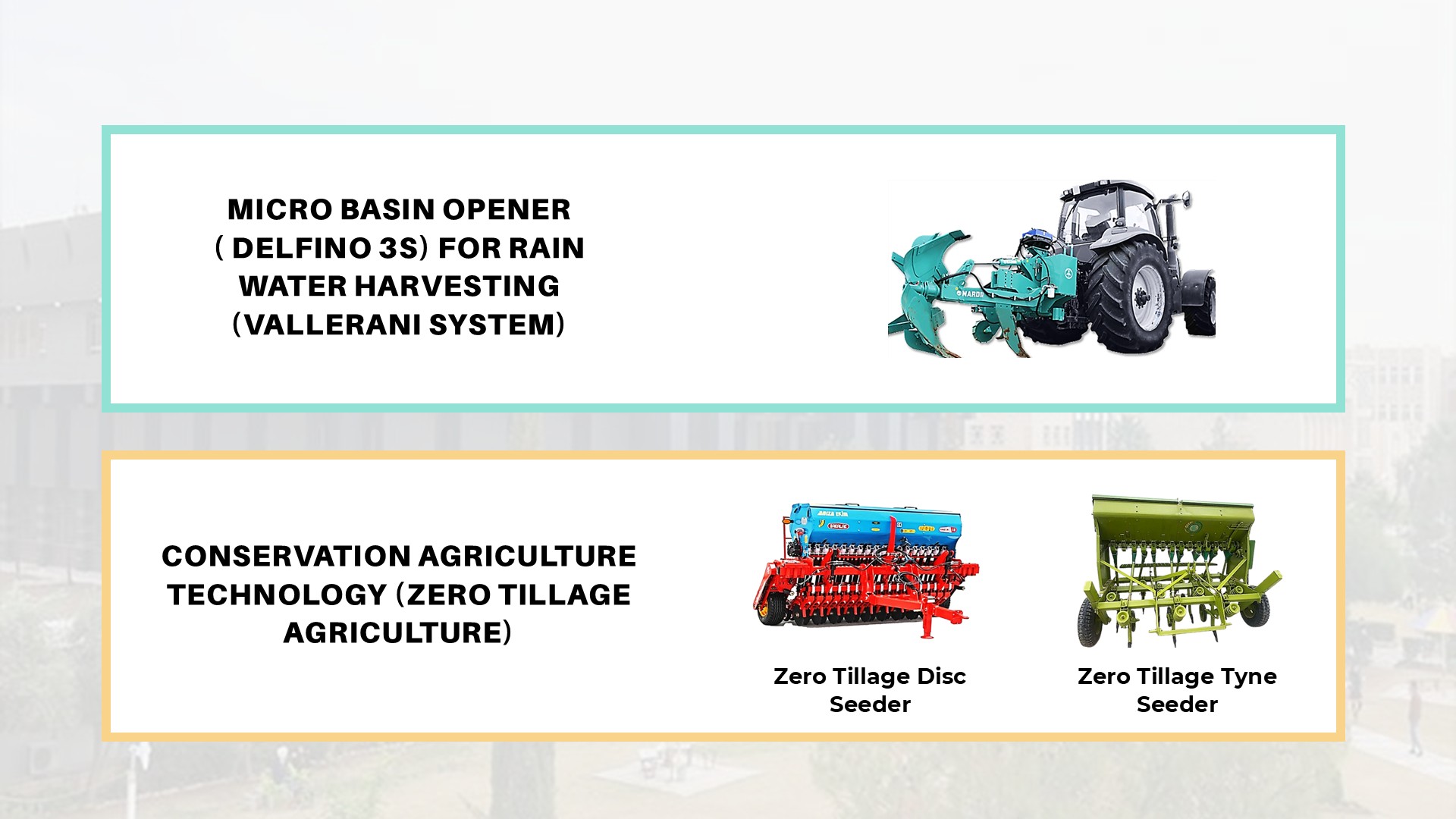 MICRO BASIN OPENER ( DELFINO 3S) FOR RAIN WATER HARVESTING (VALLERANI SYSTEM)

NARDI

CONSERVATION AGRICULTURE TECHNOLOGY (ZERO TILLAGE AGRICULTURE)

Zero Tillage Disc Seeder

Zero Tillage Tyne Seeder